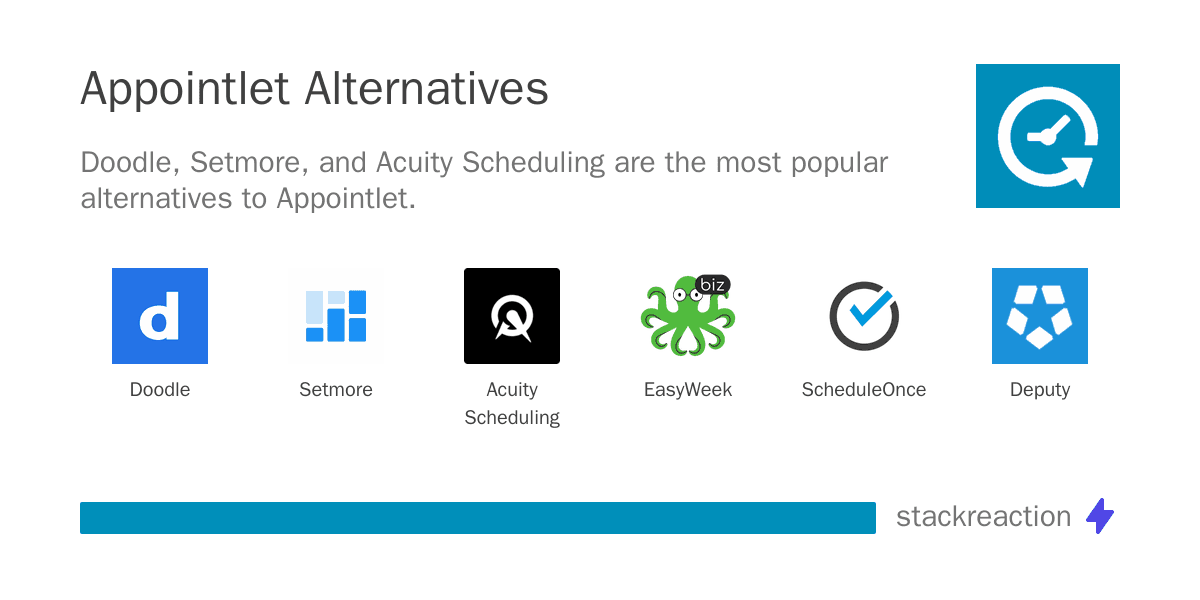 Appointlet Alternatives

Doodle, Setmore, and Acuity Scheduling are the most popular alternatives to Appointlet.

d

Doodle

Setmore

Acuity Scheduling

biz

EasyWeek

ScheduleOnce

Deputy

stackreaction